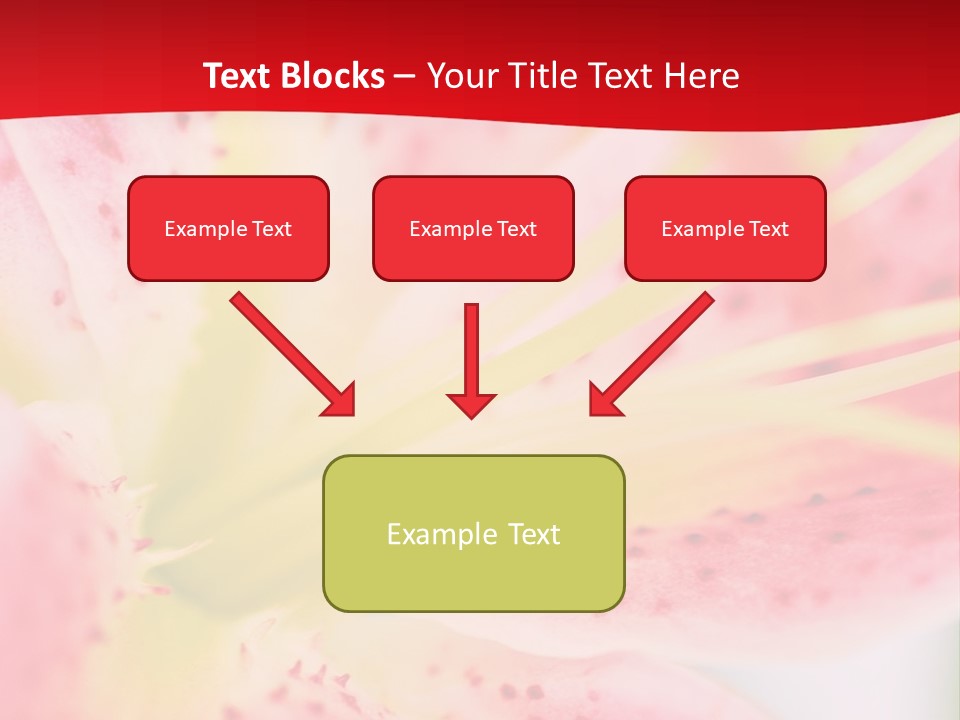 Text Blocks – Your Title Text Here

Example Text

Example Text

Example Text

Example Text